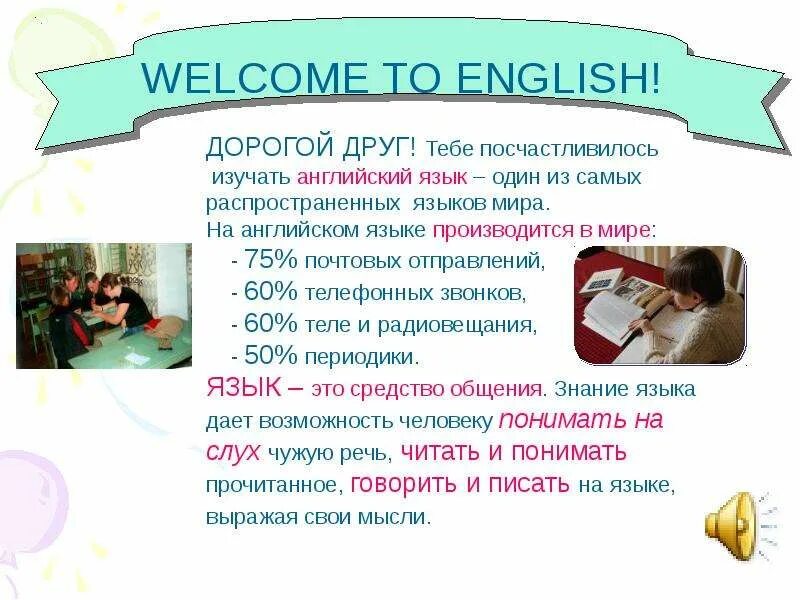 WELCOME TO ENGLISH!

ДОРОГОЙ ДРУГ! Тебе посчастливилось изучать английский язык – один из самых распространенных языков мира.
На английском языке производится в мире:
- 75% почтовых отправлений,
- 60% телефонных звонков,
- 60% теле и радиовещания,
- 50% периодики.
ЯЗЫК – это средство общения. Знание языка дает возможность человеку понимать на слух чужую речь, читать и понимать прочитанное, говорить и писать на языке, выражая свои мысли.